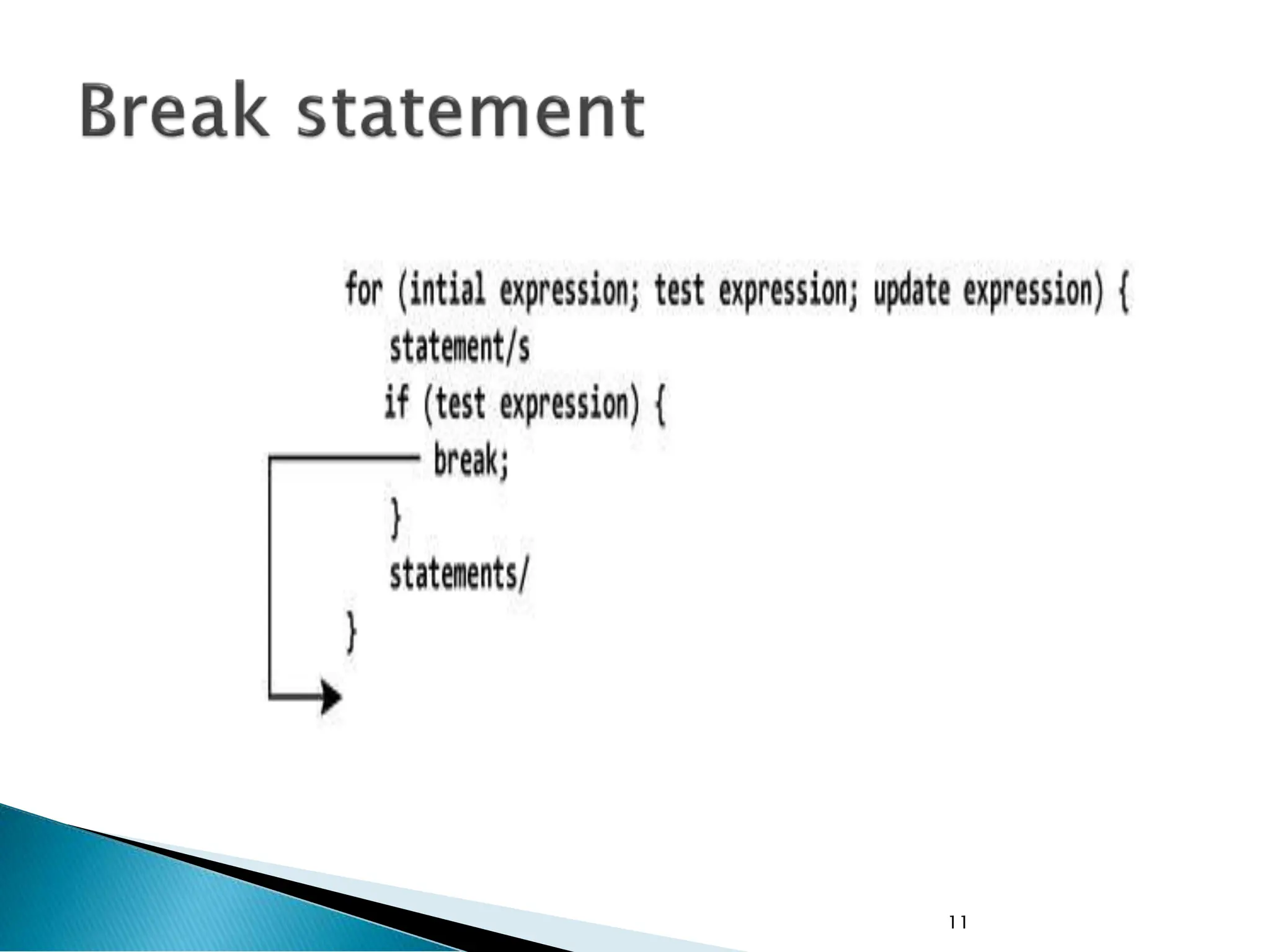 Break statement

for (intial expression; test expression; update expression) {
statement/s
if (test expression) {
break;
}
statements/
}

11